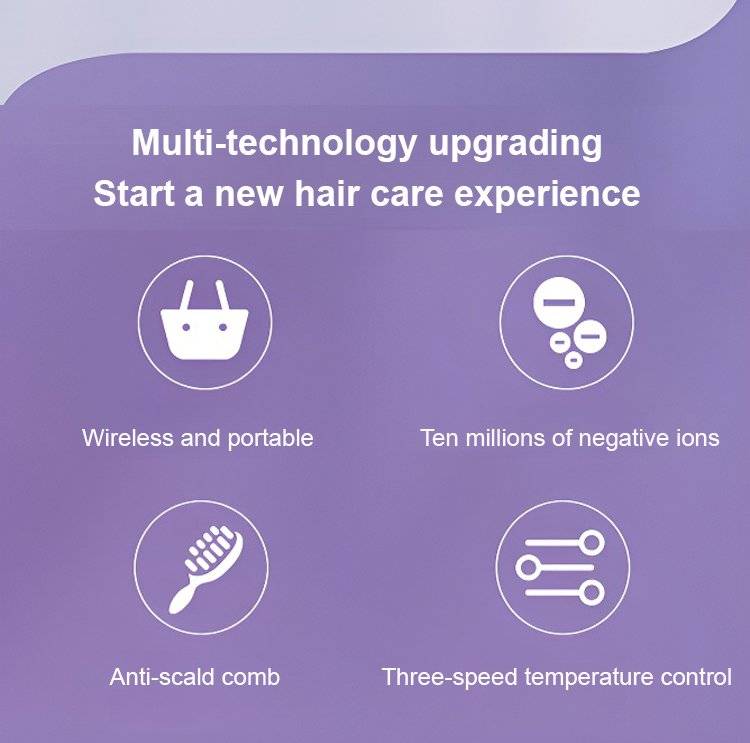 Multi-technology upgrading
Start a new hair care experience

Wireless and portable

Ten millions of negative ions

Anti-scald comb

Three-speed temperature control